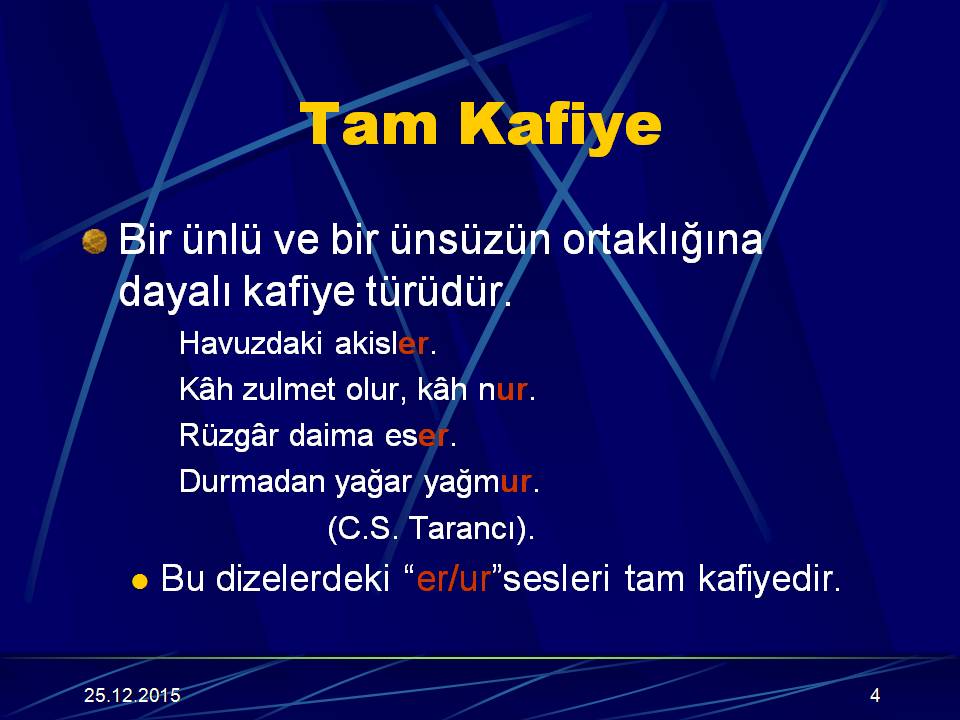 Tam Kafiye

Bir ünlü ve bir ünsüzün ortaklığına dayalı kafiye türüdür.

Havuzdaki akisler.
Kâh zulmet olur, kâh nur.
Rüzgâr daima eser.
Durmadan yağar yağmur.
(C.S. Tarancı).

Bu dizelerdeki “er/ur”sesleri tam kafiyedir.

25.12.2015

4